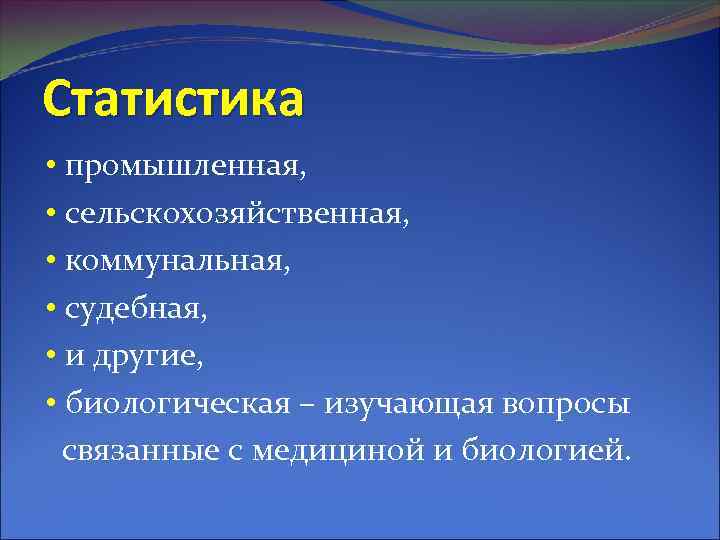 Статистика

• промышленная,
• сельскохозяйственная,
• коммунальная,
• судебная,
• и другие,
• биологическая – изучающая вопросы связанные с медициной и биологией.